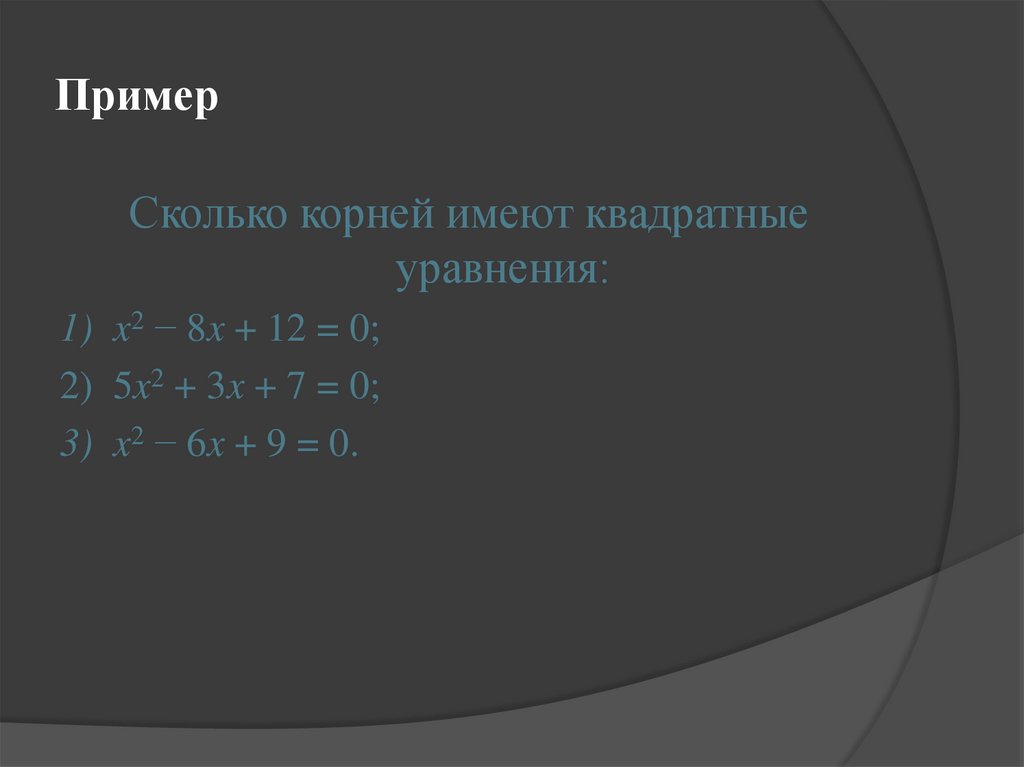 Пример

Сколько корней имеют квадратные уравнения:

1) $x^2 - 8x + 12 = 0$;

2) $5x^2 + 3x + 7 = 0$;

3) $x^2 - 6x + 9 = 0$.